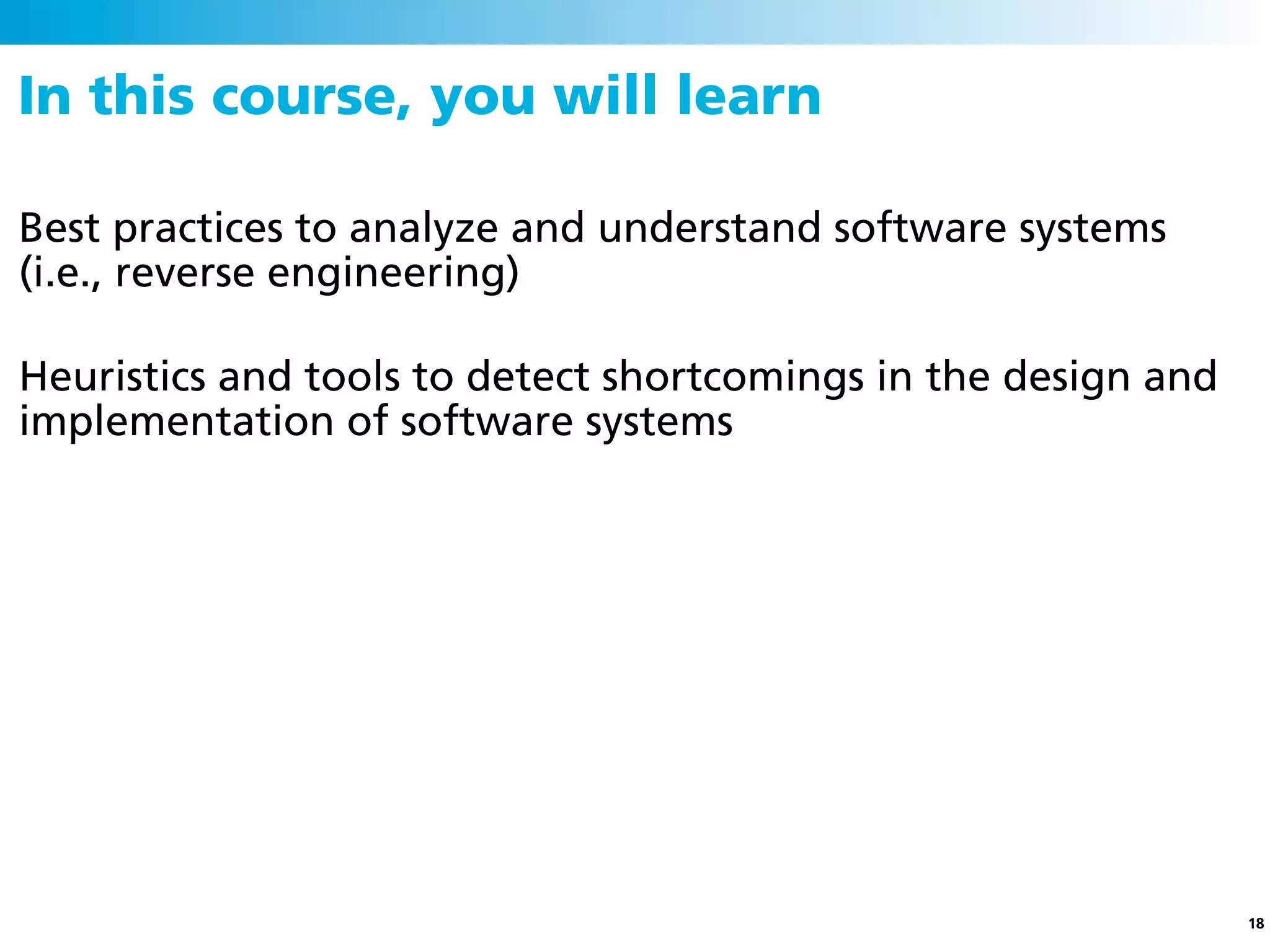 In this course, you will learn

Best practices to analyze and understand software systems (i.e., reverse engineering)

Heuristics and tools to detect shortcomings in the design and implementation of software systems

18